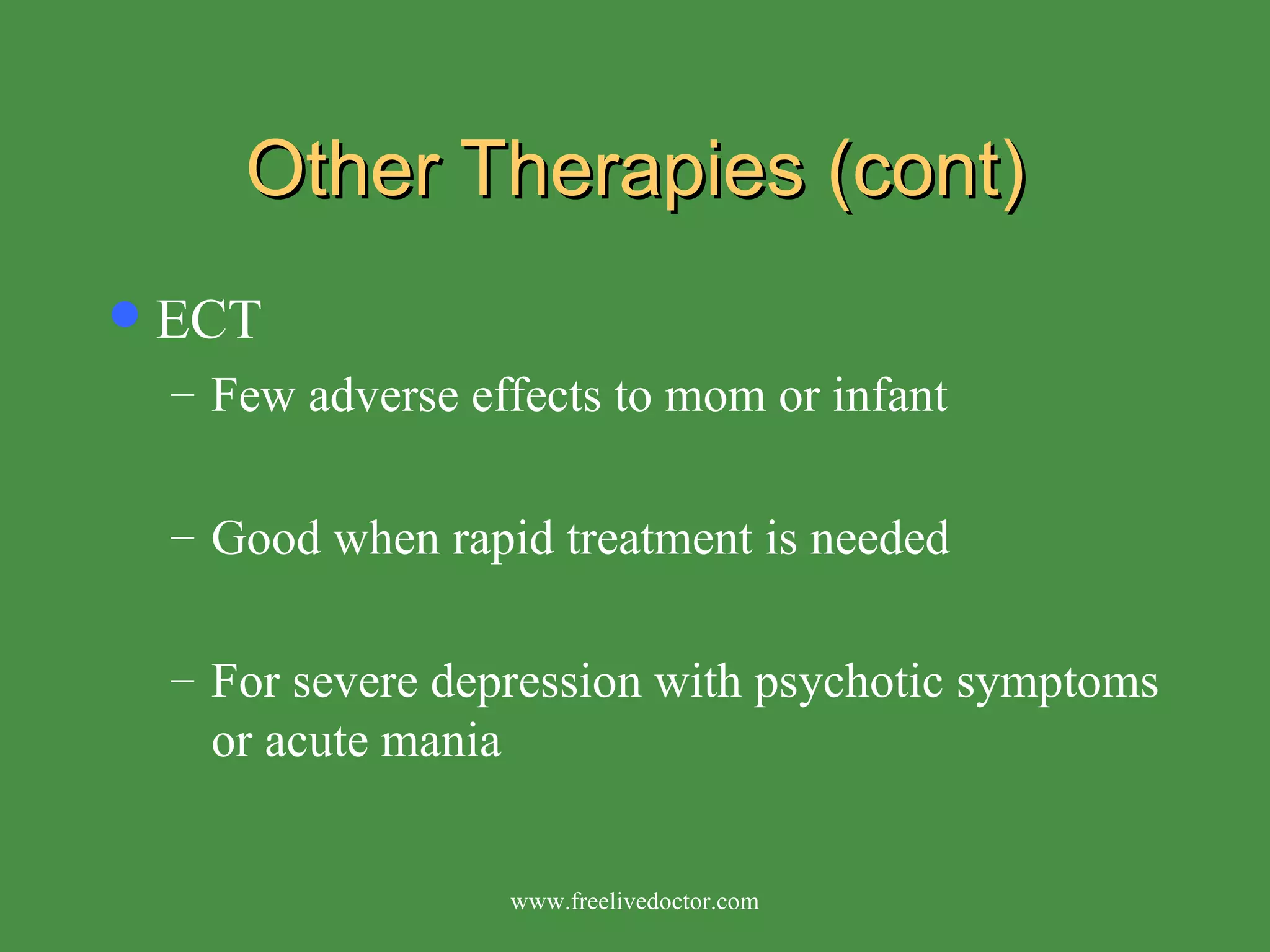 Other Therapies (cont)

• ECT

– Few adverse effects to mom or infant

– Good when rapid treatment is needed

– For severe depression with psychotic symptoms or acute mania

www.freelivedoctor.com